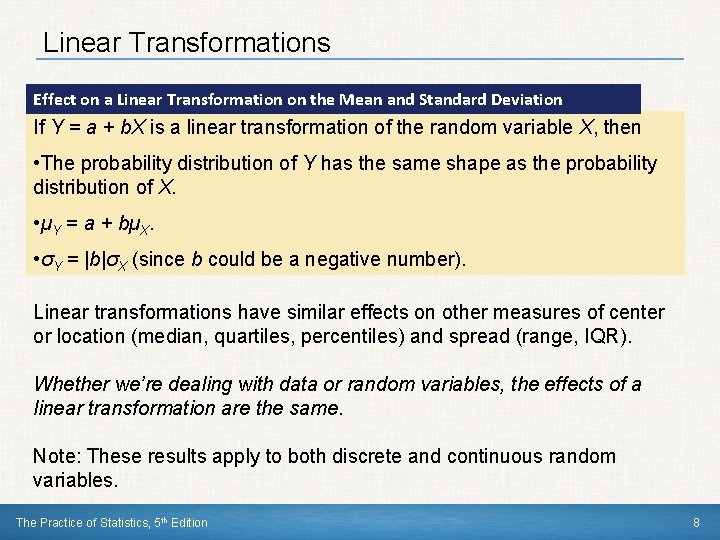 Linear Transformations

Effect on a Linear Transformation on the Mean and Standard Deviation

If $Y = a + bX$ is a linear transformation of the random variable $X$, then

•The probability distribution of $Y$ has the same shape as the probability distribution of $X$.

•$\mu_Y = a + b\mu_X$.

•$\sigma_Y = |b|\sigma_X$ (since $b$ could be a negative number).

Linear transformations have similar effects on other measures of center or location (median, quartiles, percentiles) and spread (range, IQR).

Whether we're dealing with data or random variables, the effects of a linear transformation are the same.

Note: These results apply to both discrete and continuous random variables.

The Practice of Statistics, 5th Edition

8